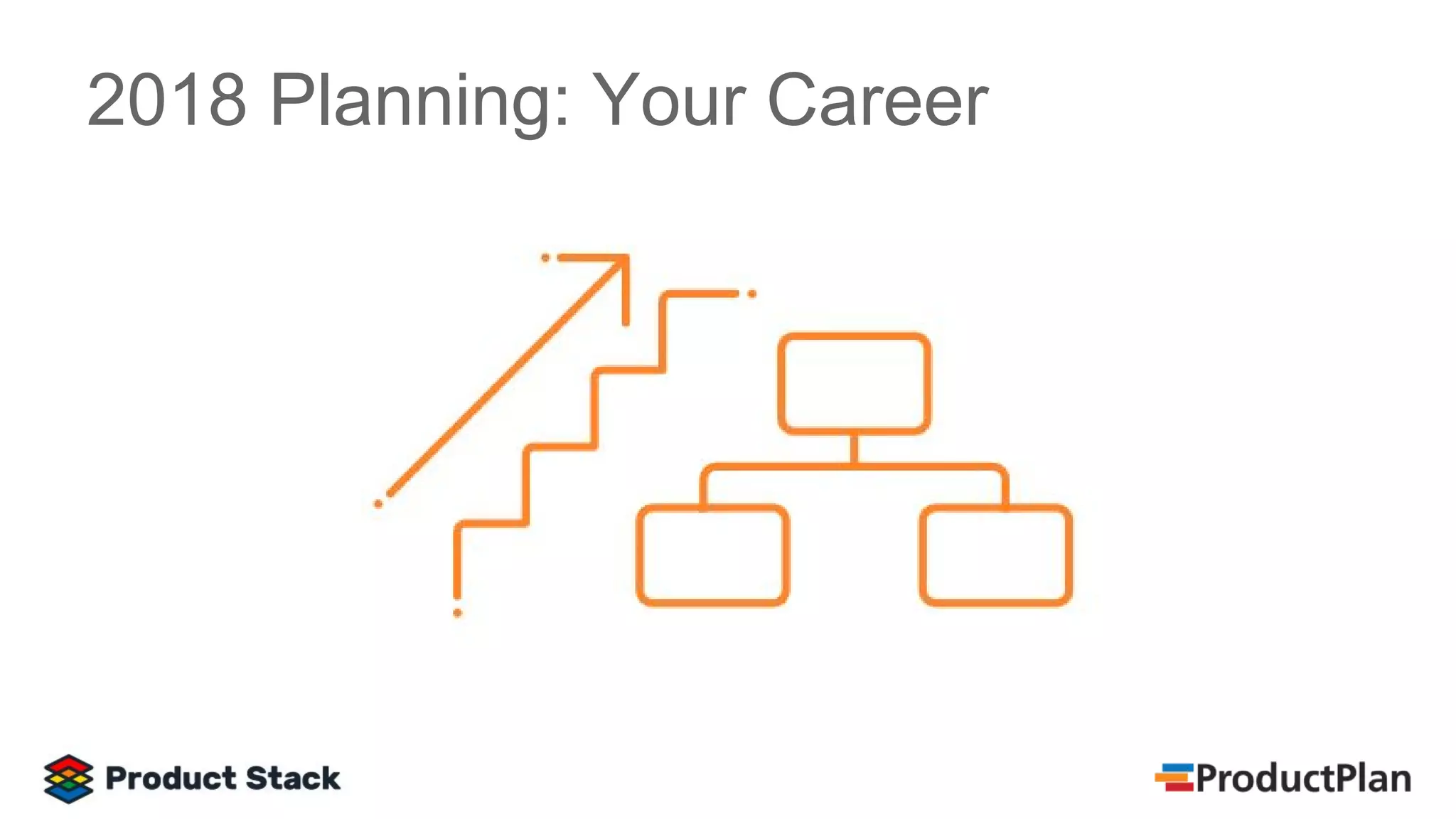 2018 Planning: Your Career

Product Stack

ProductPlan